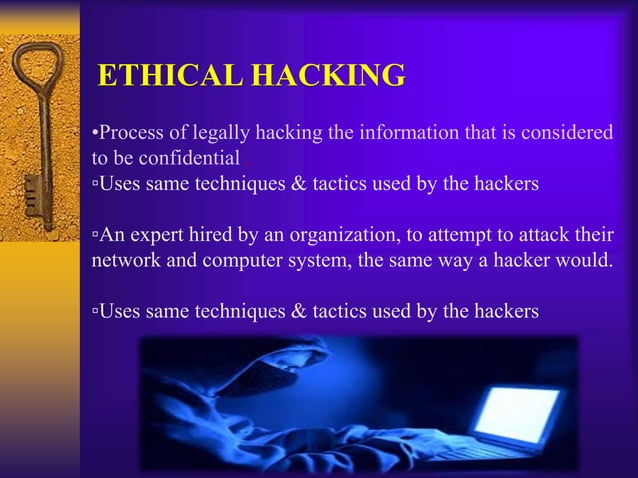 ETHICAL HACKING

•Process of legally hacking the information that is considered to be confidential .
▫Uses same techniques & tactics used by the hackers

▫An expert hired by an organization, to attempt to attack their network and computer system, the same way a hacker would.

▫Uses same techniques & tactics used by the hackers